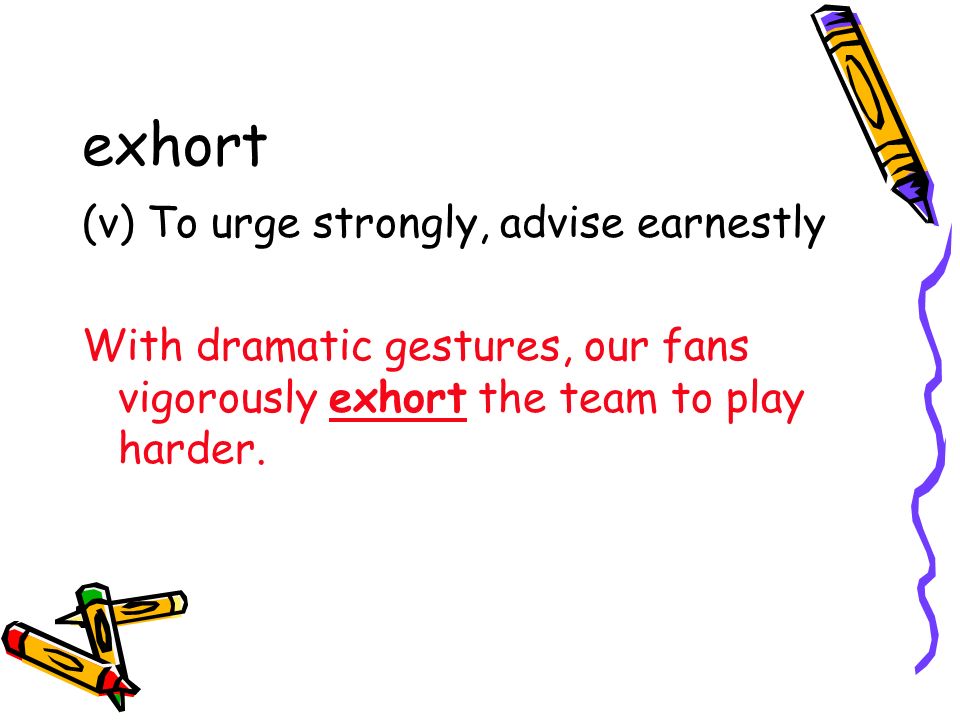 exhort

(v) To urge strongly, advise earnestly

With dramatic gestures, our fans vigorously exhort the team to play harder.